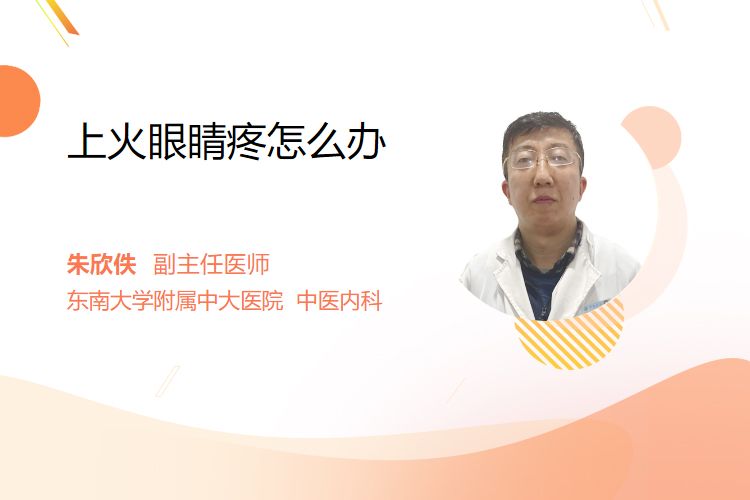 上火眼睛疼怎么办

朱欣佚 副主任医师
东南大学附属中大医院 中医内科